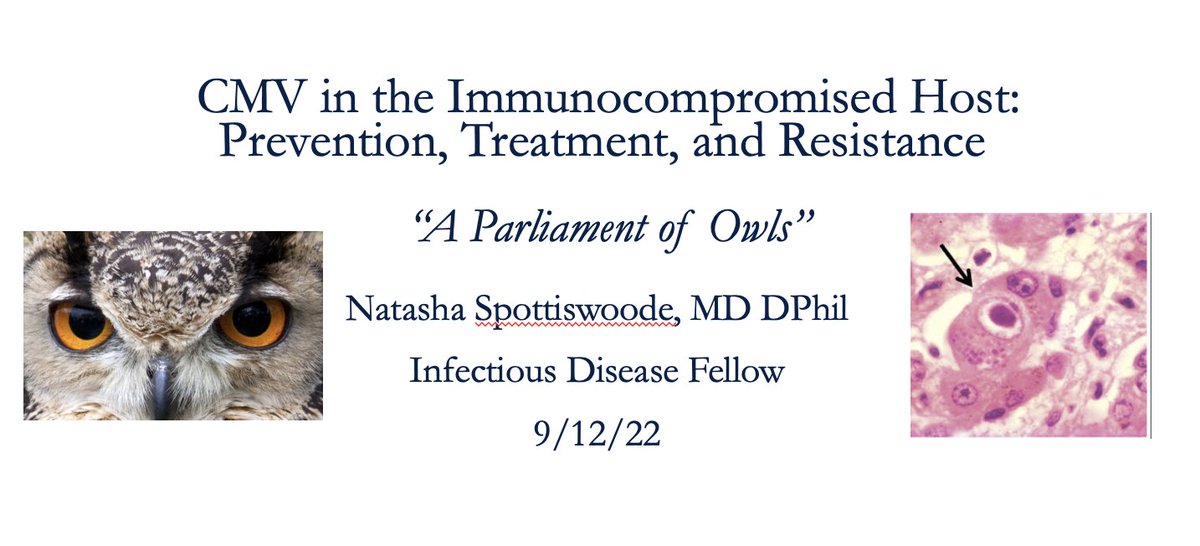 CMV in the Immunocompromised Host: Prevention, Treatment, and Resistance

"A Parliament of Owls"

Natasha Spottiswoode, MD DPhil

Infectious Disease Fellow

9/12/22